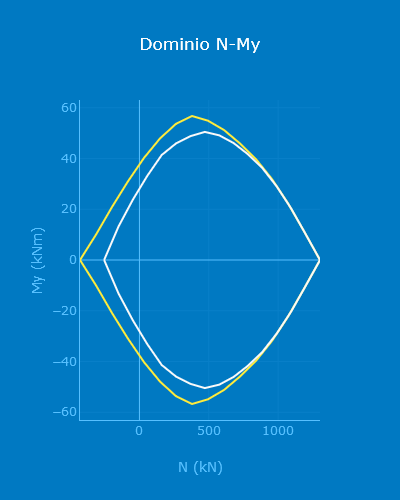 Dominio N-My

My (kNm)

60
40
20
0
−20
−40
−60

0
500
1000

N (kN)